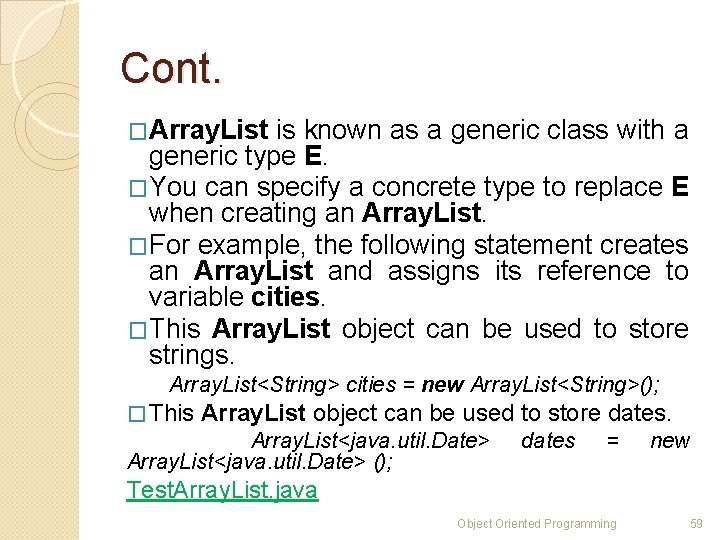 Cont.

□ArrayList is known as a generic class with a generic type E.

□You can specify a concrete type to replace E when creating an ArrayList.

□For example, the following statement creates an ArrayList and assigns its reference to variable cities.

□This ArrayList object can be used to store strings.

ArrayList<String> cities = new ArrayList<String>();

□This ArrayList object can be used to store dates.

ArrayList<java.util.Date> dates = new ArrayList<java.util.Date> ();

TestArrayList.java

Object Oriented Programming 59